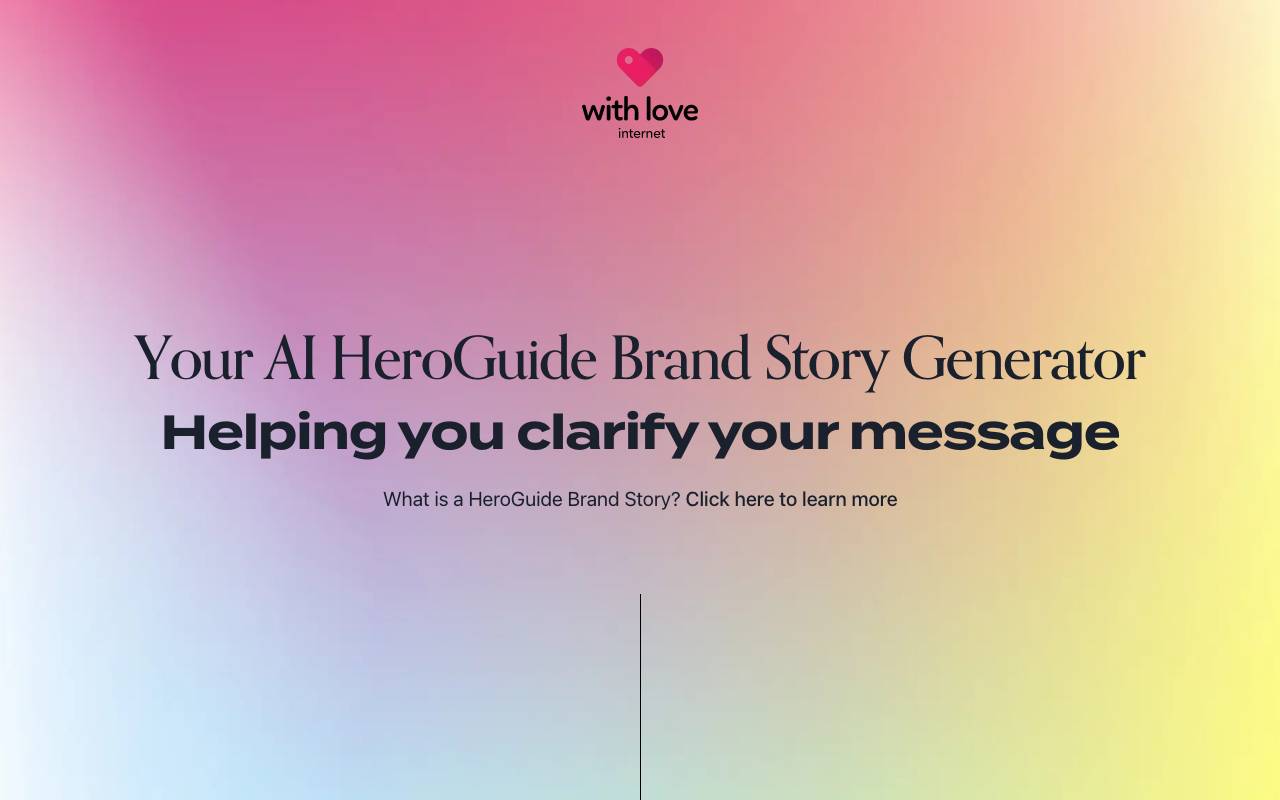 with love
internet

Your AI HeroGuide Brand Story Generator

Helping you clarify your message

What is a HeroGuide Brand Story? Click here to learn more